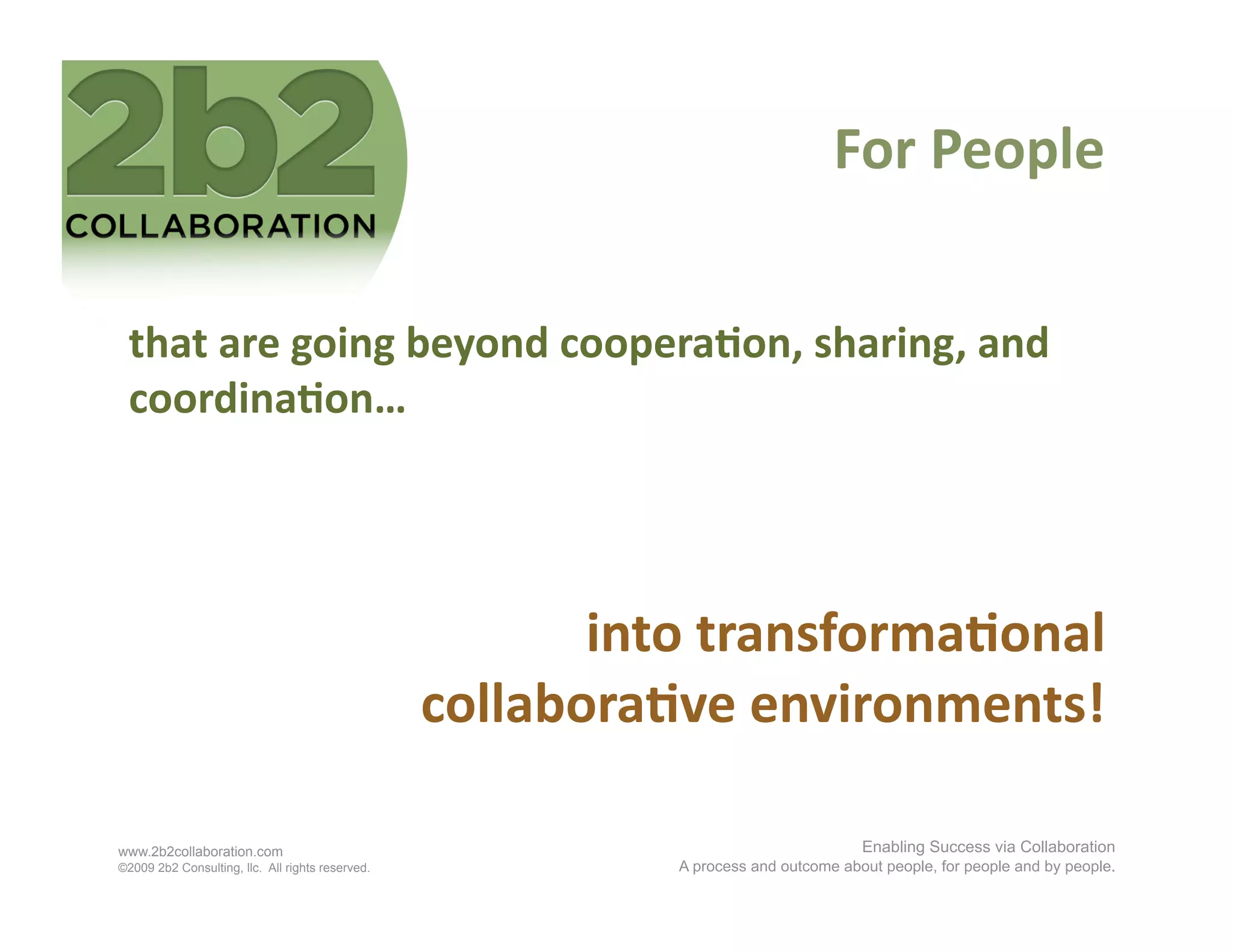 2b2
COLLABORATION

For People

that are going beyond cooperation, sharing, and coordination...

into transformational collaborative environments!

www.2b2collaboration.com
©2009 2b2 Consulting, llc. All rights reserved.

Enabling Success via Collaboration
A process and outcome about people, for people and by people.